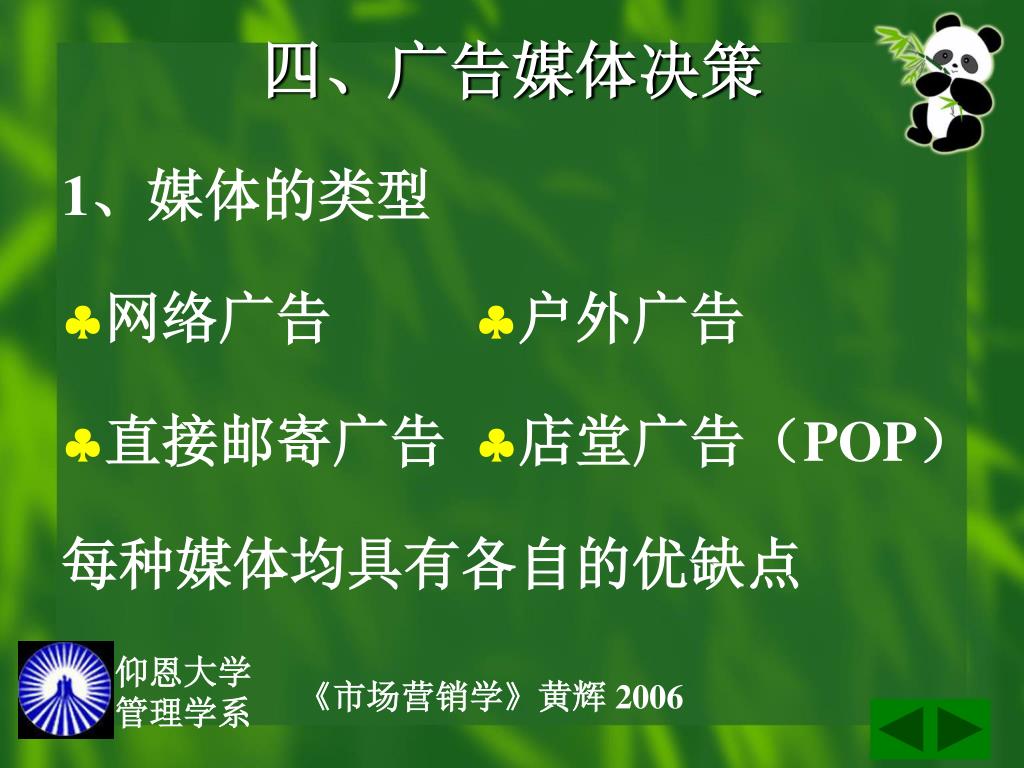 四、广告媒体决策

1、媒体的类型

♣网络广告 ♣户外广告

♣直接邮寄广告 ♣店堂广告（POP）

每种媒体均具有各自的优缺点

仰恩大学
管理学系

《市场营销学》黄辉 2006